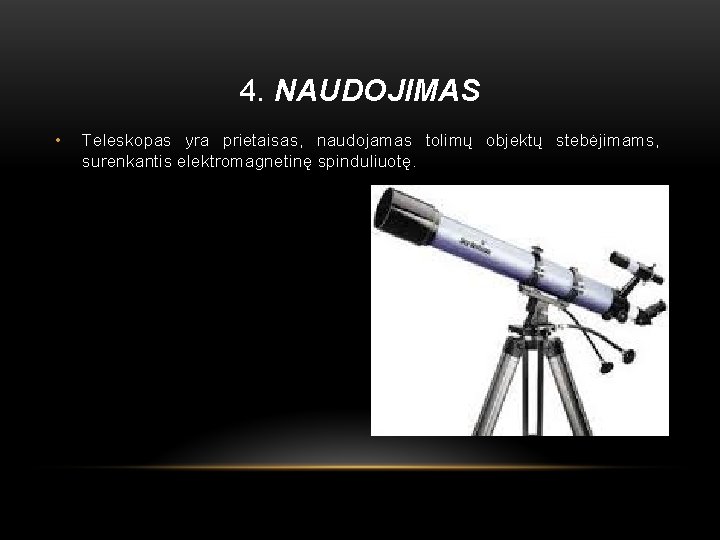 4. NAUDOJIMAS

• Teleskopas yra prietaisas, naudojamas tolimų objektų stebėjimams, surenkantis elektromagnetinę spinduliuotę.